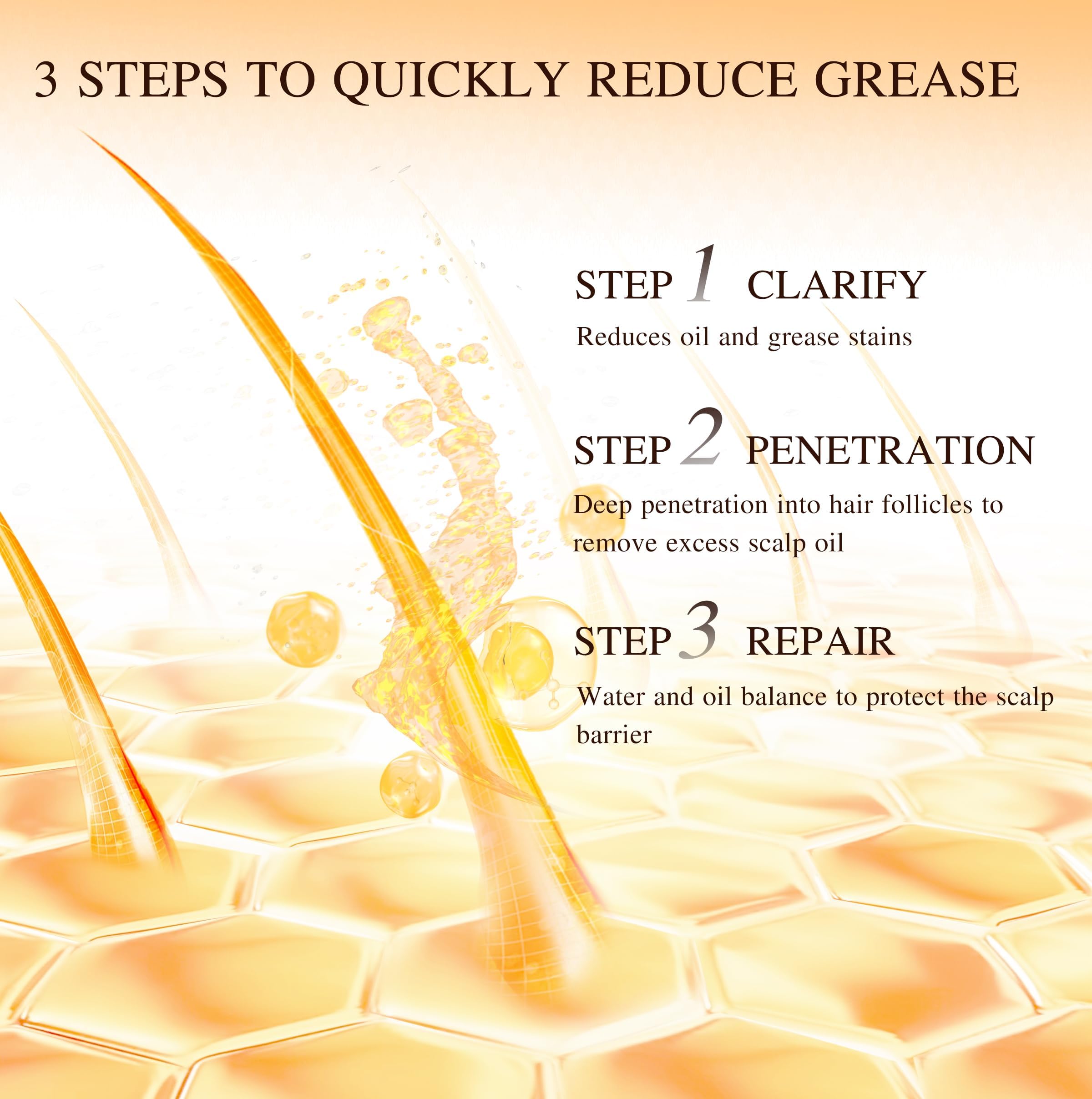 3 STEPS TO QUICKLY REDUCE GREASE

STEP 1 CLARIFY

Reduces oil and grease stains

STEP 2 PENETRATION

Deep penetration into hair follicles to remove excess scalp oil

STEP 3 REPAIR

Water and oil balance to protect the scalp barrier